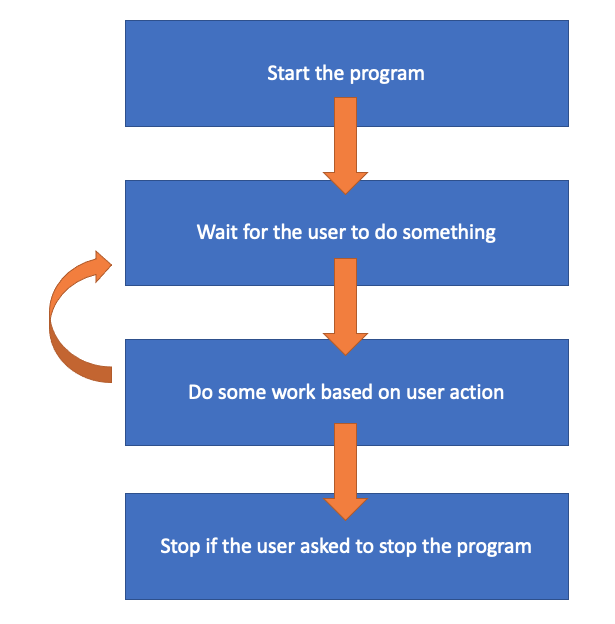 Start the program

Wait for the user to do something

Do some work based on user action

Stop if the user asked to stop the program